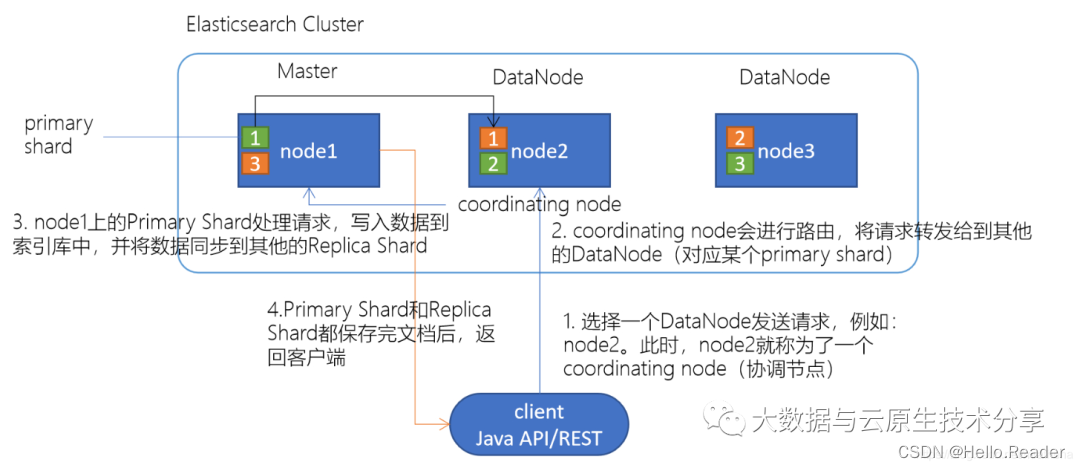 Elasticsearch Cluster

Master

DataNode

DataNode

primary shard

1
3
node1

1
2
node2

2
3
node3

coordinating node

3. node1上的Primary Shard处理请求，写入数据到索引库中，并将数据同步到其他的Replica Shard

2. coordinating node会进行路由，将请求转发给到其他的DataNode（对应某个primary shard）

4.Primary Shard和Replica Shard都保存完文档后，返回客户端

1. 选择一个DataNode发送请求，例如：node2。此时，node2就称为了一个coordinating node（协调节点）

client
Java API/REST

大数据与云原生技术分享

CSDN @Hello.Reader